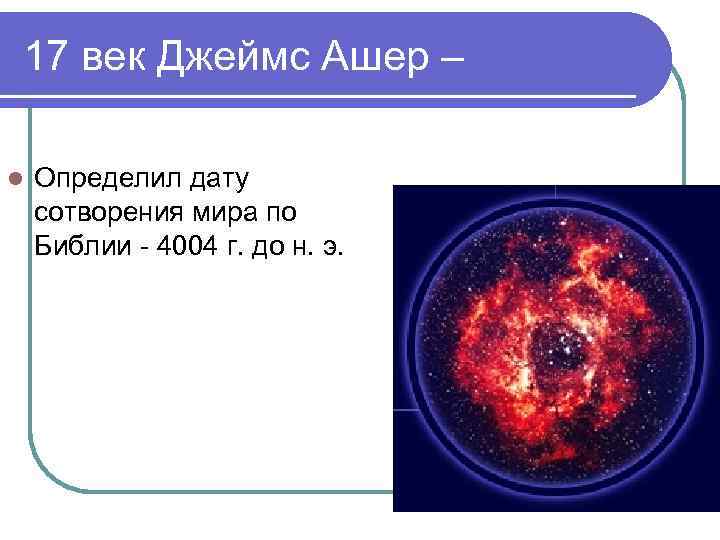 17 век Джеймс Ашер –

Определил дату сотворения мира по Библии - 4004 г. до н. э.